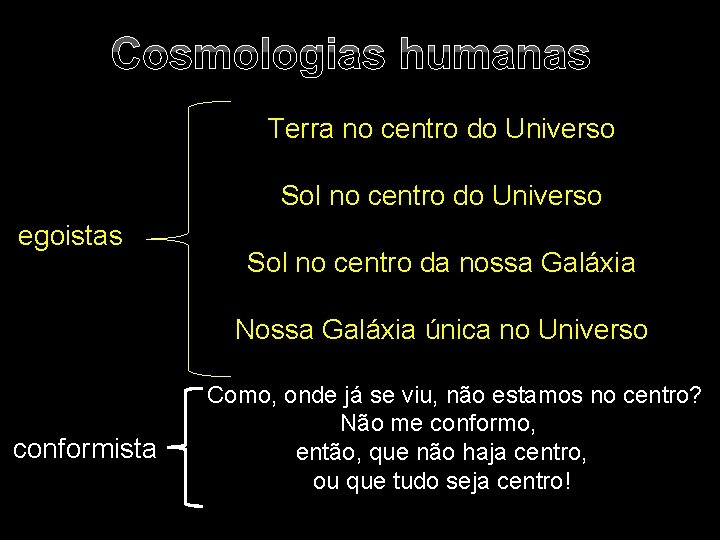 Cosmologias humanas

egoistas

Terra no centro do Universo

Sol no centro do Universo

Sol no centro da nossa Galáxia

Nossa Galáxia única no Universo

conformista

Como, onde já se viu, não estamos no centro?
Não me conformo,
então, que não haja centro,
ou que tudo seja centro!